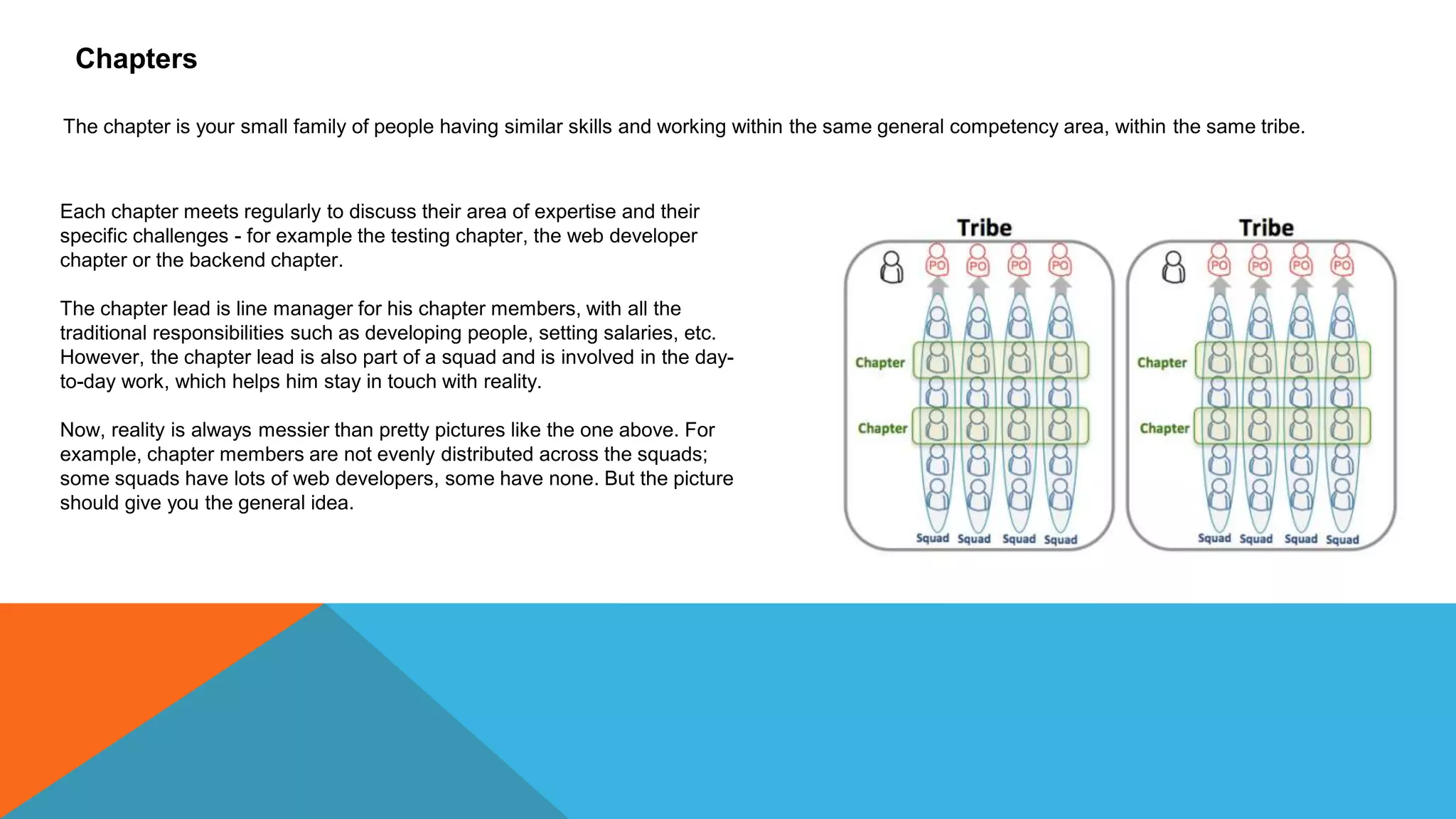 Chapters

The chapter is your small family of people having similar skills and working within the same general competency area, within the same tribe.

Each chapter meets regularly to discuss their area of expertise and their specific challenges - for example the testing chapter, the web developer chapter or the backend chapter.

The chapter lead is line manager for his chapter members, with all the traditional responsibilities such as developing people, setting salaries, etc. However, the chapter lead is also part of a squad and is involved in the day-to-day work, which helps him stay in touch with reality.

Now, reality is always messier than pretty pictures like the one above. For example, chapter members are not evenly distributed across the squads; some squads have lots of web developers, some have none. But the picture should give you the general idea.

Tribe

PO PO PO PO

Chapter

Chapter

Squad Squad Squad Squad

Tribe

PO PO PO PO

Chapter

Chapter

Squad Squad Squad Squad